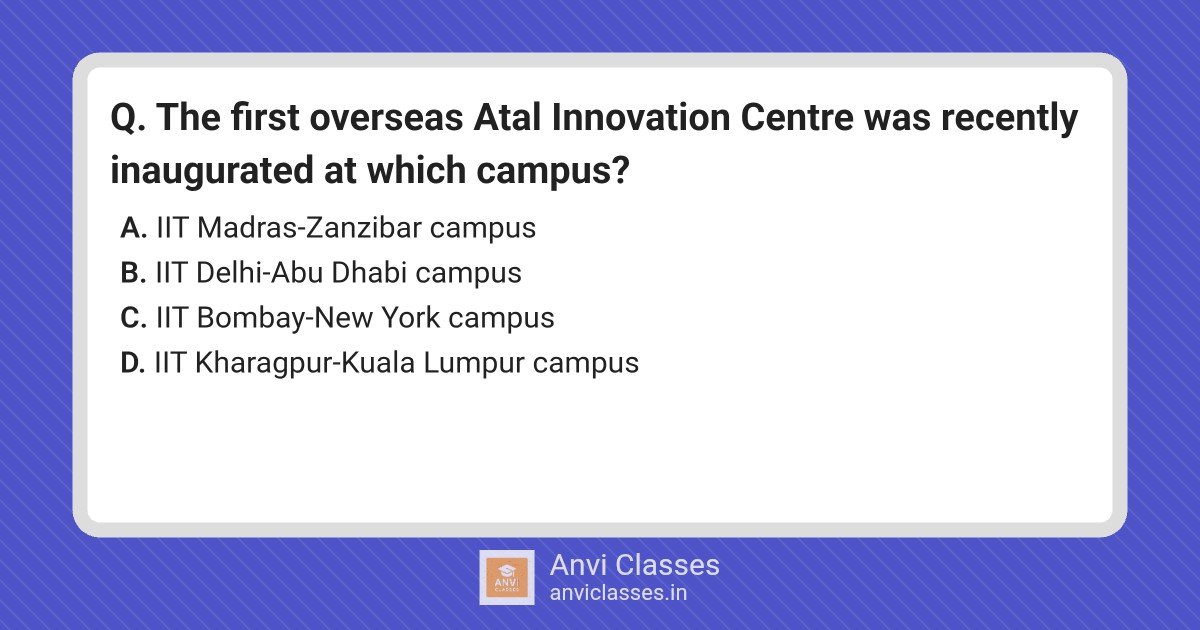 Q. The first overseas Atal Innovation Centre was recently inaugurated at which campus?

A. IIT Madras-Zanzibar campus
B. IIT Delhi-Abu Dhabi campus
C. IIT Bombay-New York campus
D. IIT Kharagpur-Kuala Lumpur campus

ANVI CLASSES
Anvi Classes
anviclasses.in